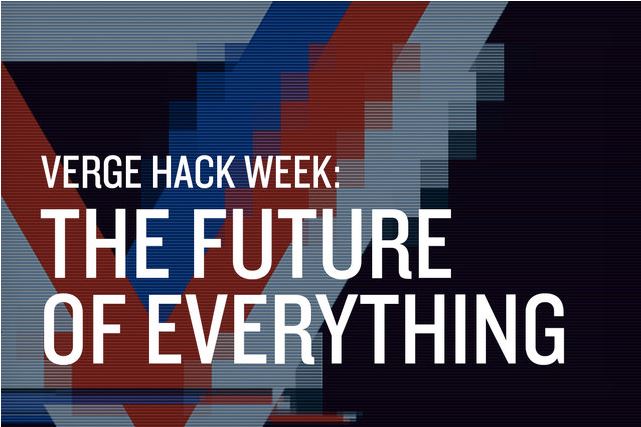 VERGE HACK WEEK:
THE FUTURE
OF EVERYTHING